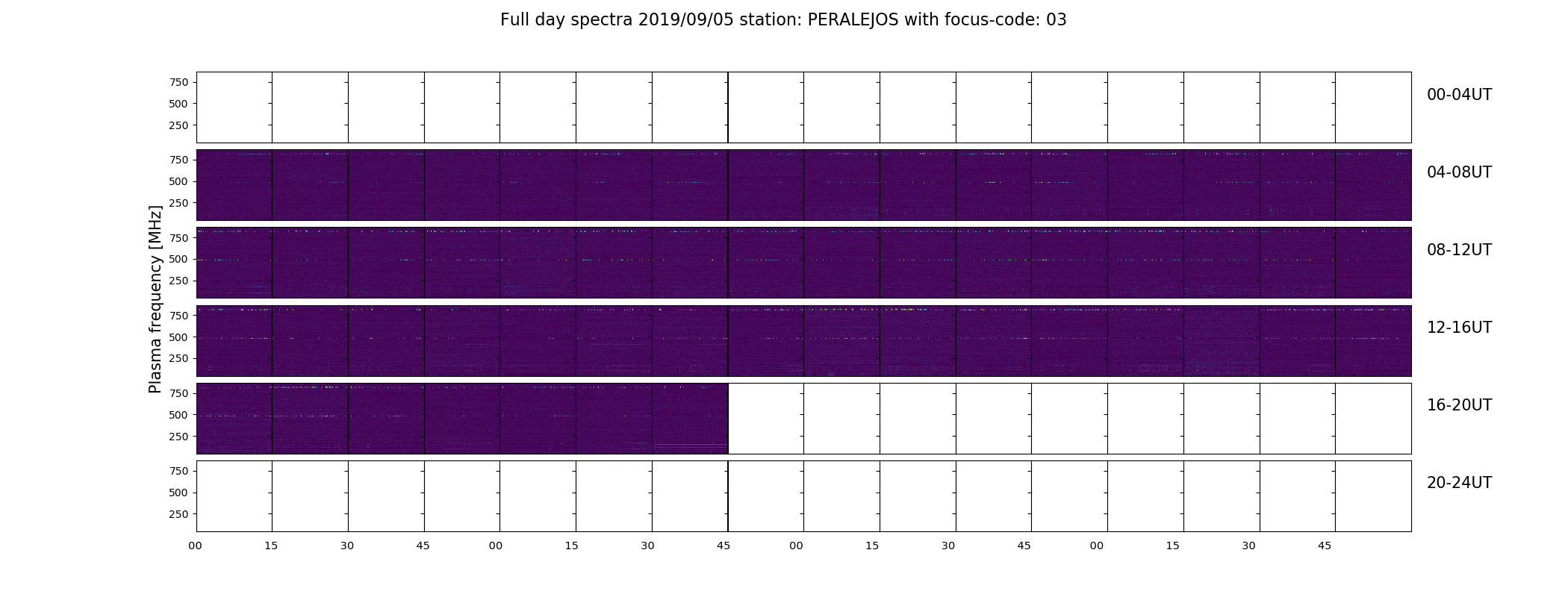 Full day spectra 2019/09/05 station: PERALEJOS with focus-code: 03

Plasma frequency [MHz]

750
500
250

00-04UT

750
500
250

04-08UT

750
500
250

08-12UT

750
500
250

12-16UT

750
500
250

16-20UT

750
500
250

20-24UT

00 15 30 45 00 15 30 45 00 15 30 45 00 15 30 45